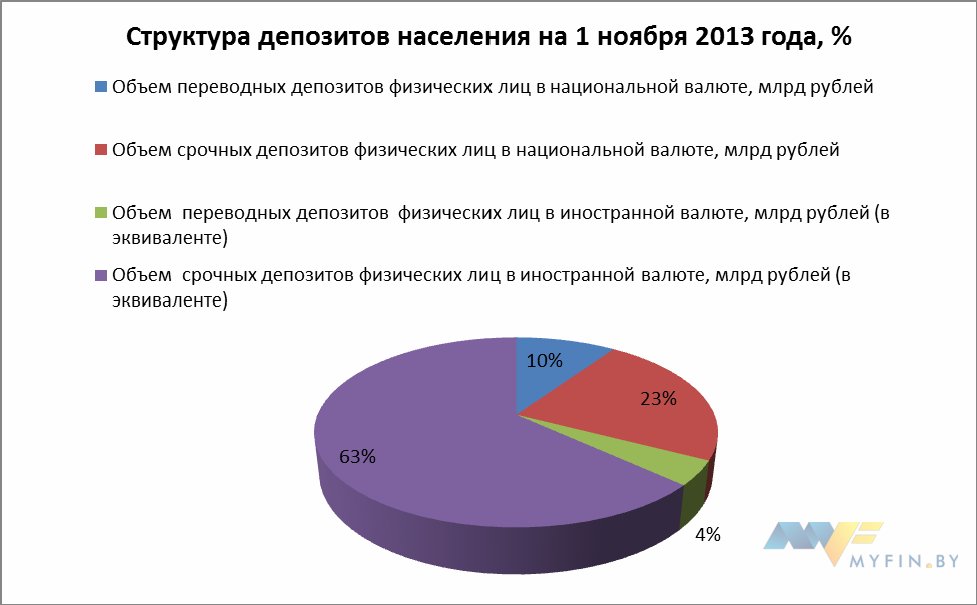 Структура депозитов населения на 1 ноября 2013 года, %

Объем переводных депозитов физических лиц в национальной валюте, млрд рублей

Объем срочных депозитов физических лиц в национальной валюте, млрд рублей

Объем переводных депозитов физических лиц в иностранной валюте, млрд рублей (в эквиваленте)

Объем срочных депозитов физических лиц в иностранной валюте, млрд рублей (в эквиваленте)

10%

23%

4%

63%

MYFIN.BY